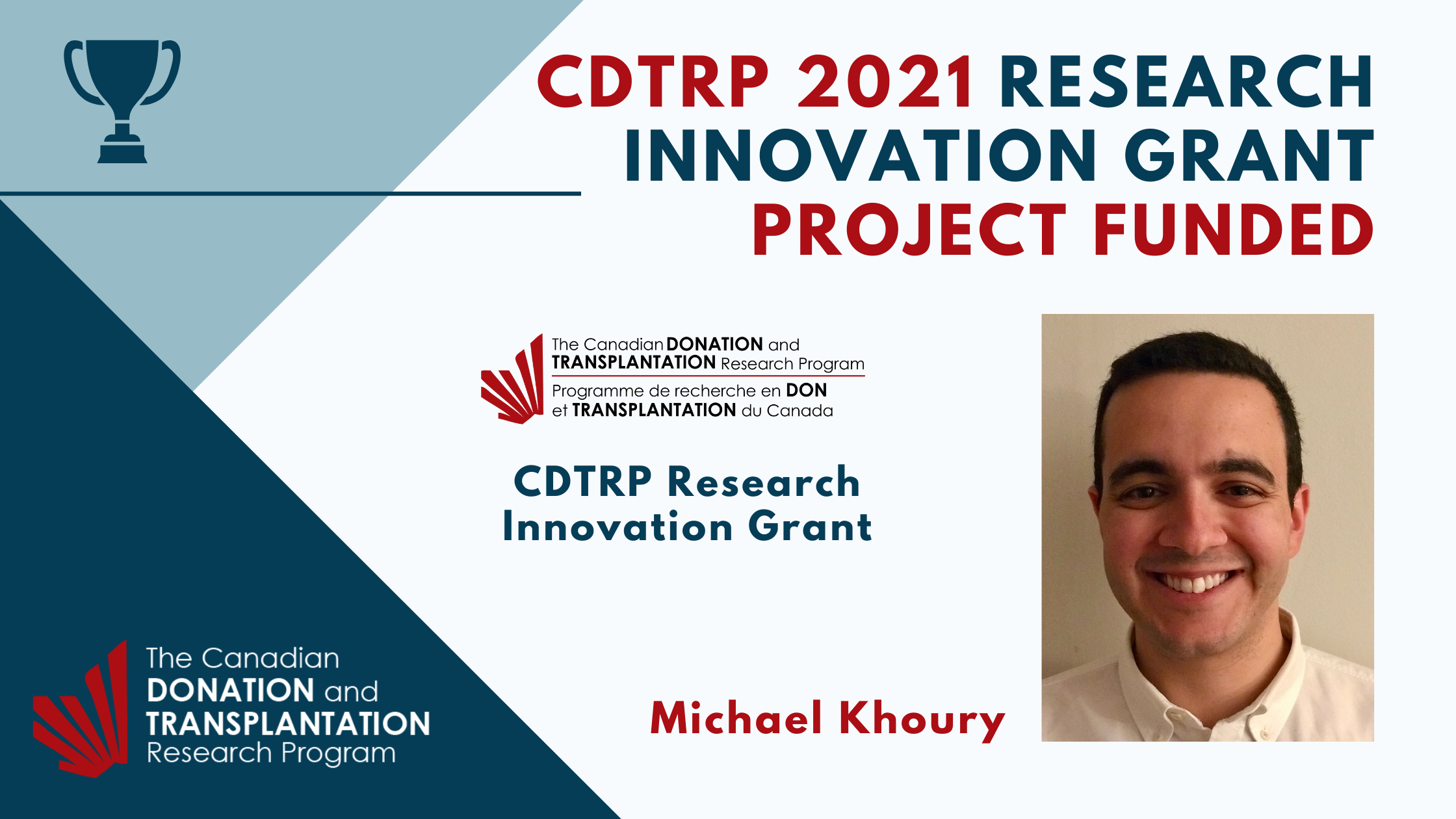 CDTRP 2021 RESEARCH INNOVATION GRANT PROJECT FUNDED

The Canadian DONATION and TRANSPLANTATION Research Program
Programme de recherche en DON et TRANSPLANTATION du Canada

CDTRP Research Innovation Grant

Michael Khoury

The Canadian DONATION and TRANSPLANTATION Research Program